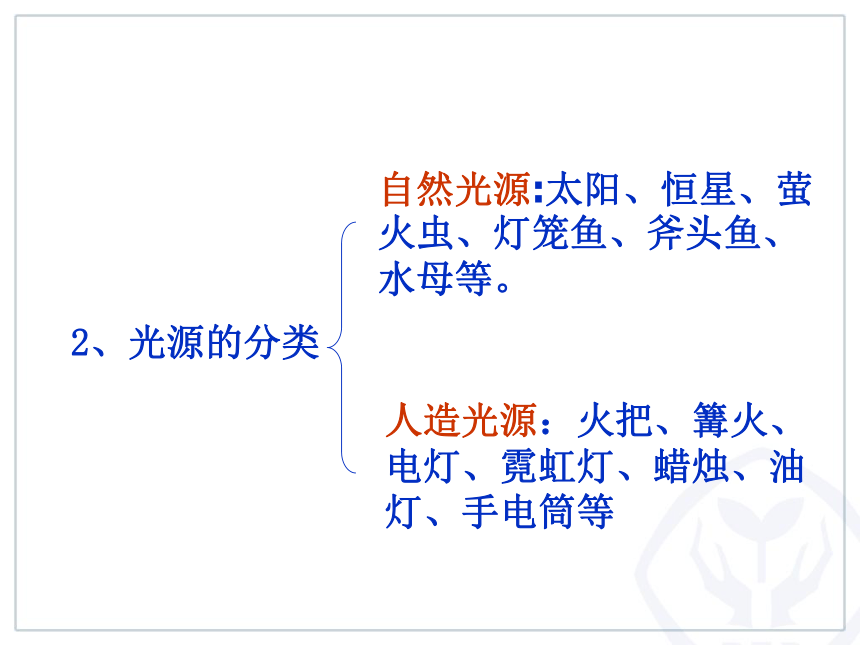 2、光源的分类

自然光源:太阳、恒星、萤火虫、灯笼鱼、斧头鱼、水母等。

人造光源：火把、篝火、电灯、霓虹灯、蜡烛、油灯、手电筒等